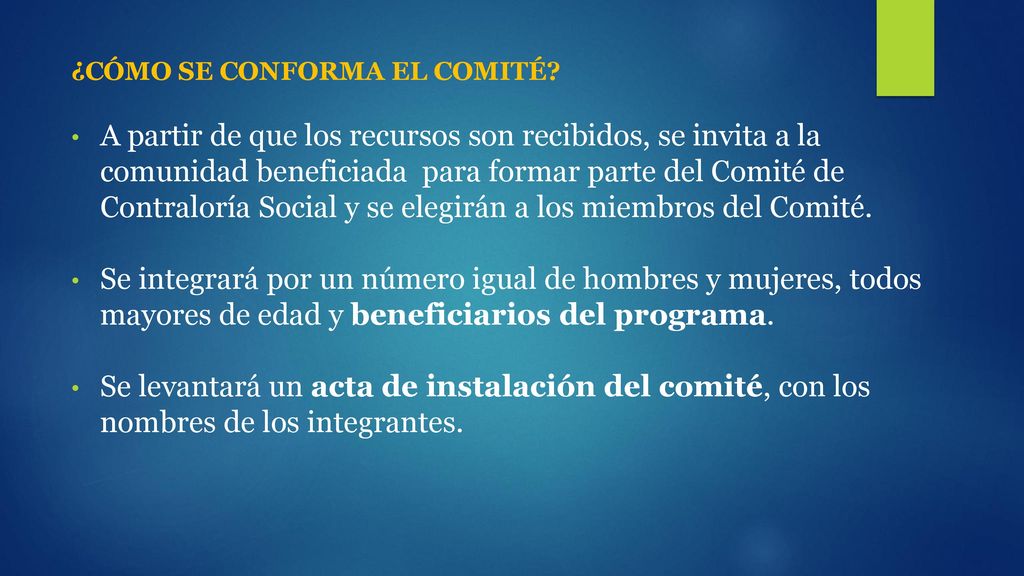 ¿CÓMO SE CONFORMA EL COMITÉ?

• A partir de que los recursos son recibidos, se invita a la comunidad beneficiada para formar parte del Comité de Contraloría Social y se elegirán a los miembros del Comité.

• Se integrará por un número igual de hombres y mujeres, todos mayores de edad y beneficiarios del programa.

• Se levantará un acta de instalación del comité, con los nombres de los integrantes.